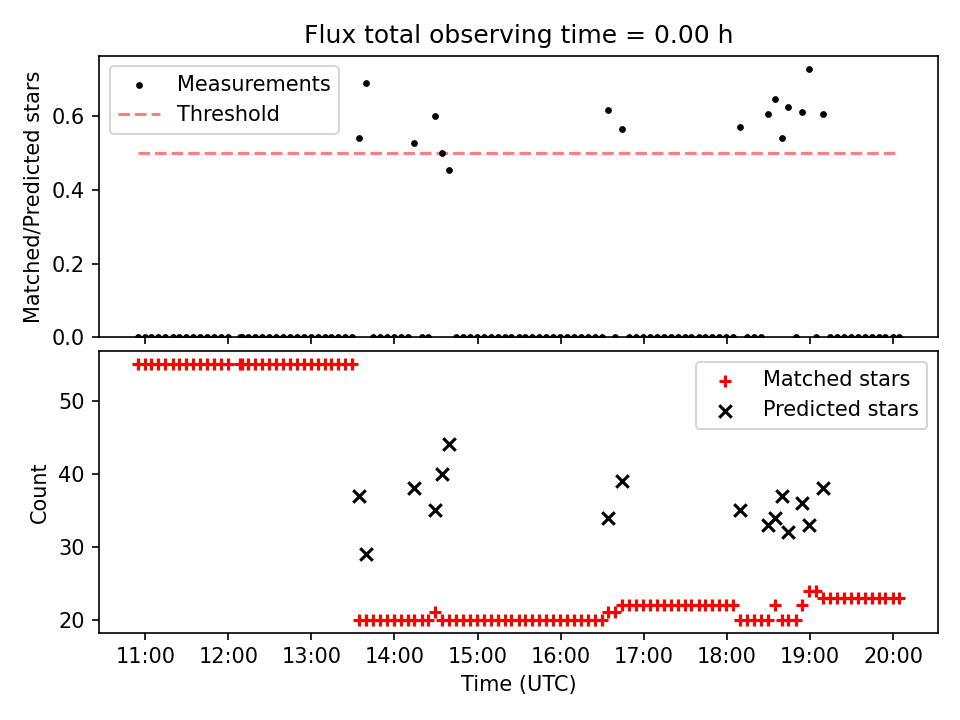 Flux total observing time = 0.00 h

Measurements
Threshold

Matched/Predicted stars

0.6
0.4
0.2
0.0

Matched stars
Predicted stars

Count

50
40
30
20

11:00 12:00 13:00 14:00 15:00 16:00 17:00 18:00 19:00 20:00

Time (UTC)